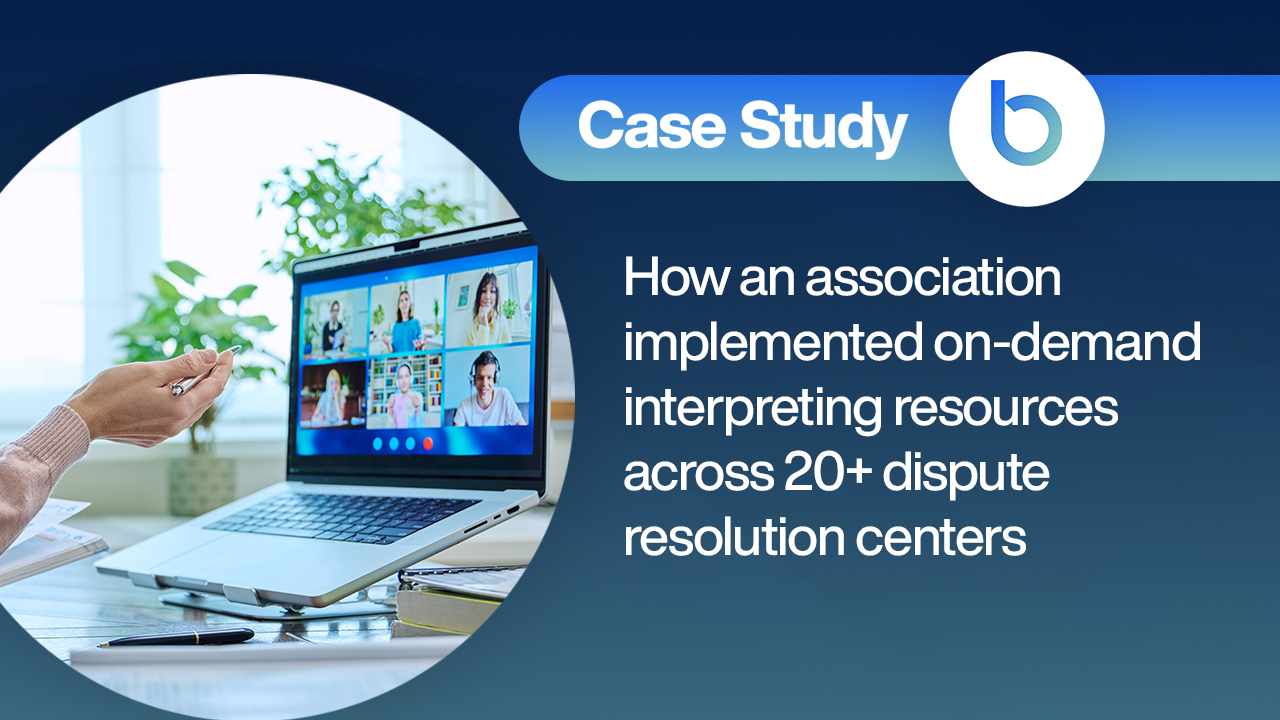 Case Study

How an association implemented on-demand interpreting resources across 20+ dispute resolution centers